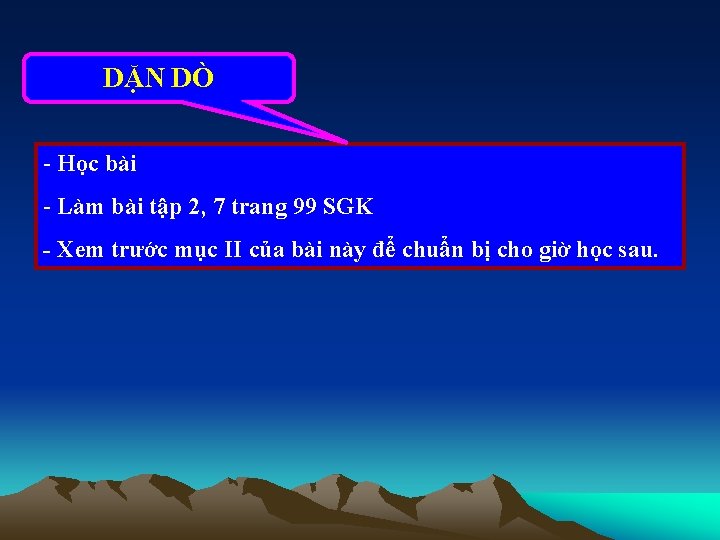 DẶN DÒ

- Học bài

- Làm bài tập 2, 7 trang 99 SGK

- Xem trước mục II của bài này để chuẩn bị cho giờ học sau.